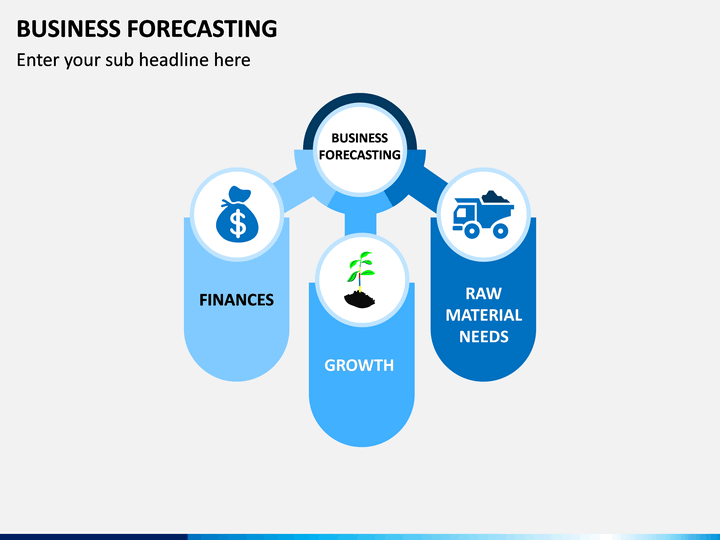 BUSINESS FORECASTING
Enter your sub headline here

BUSINESS FORECASTING

$

FINANCES

GROWTH

RAW MATERIAL NEEDS